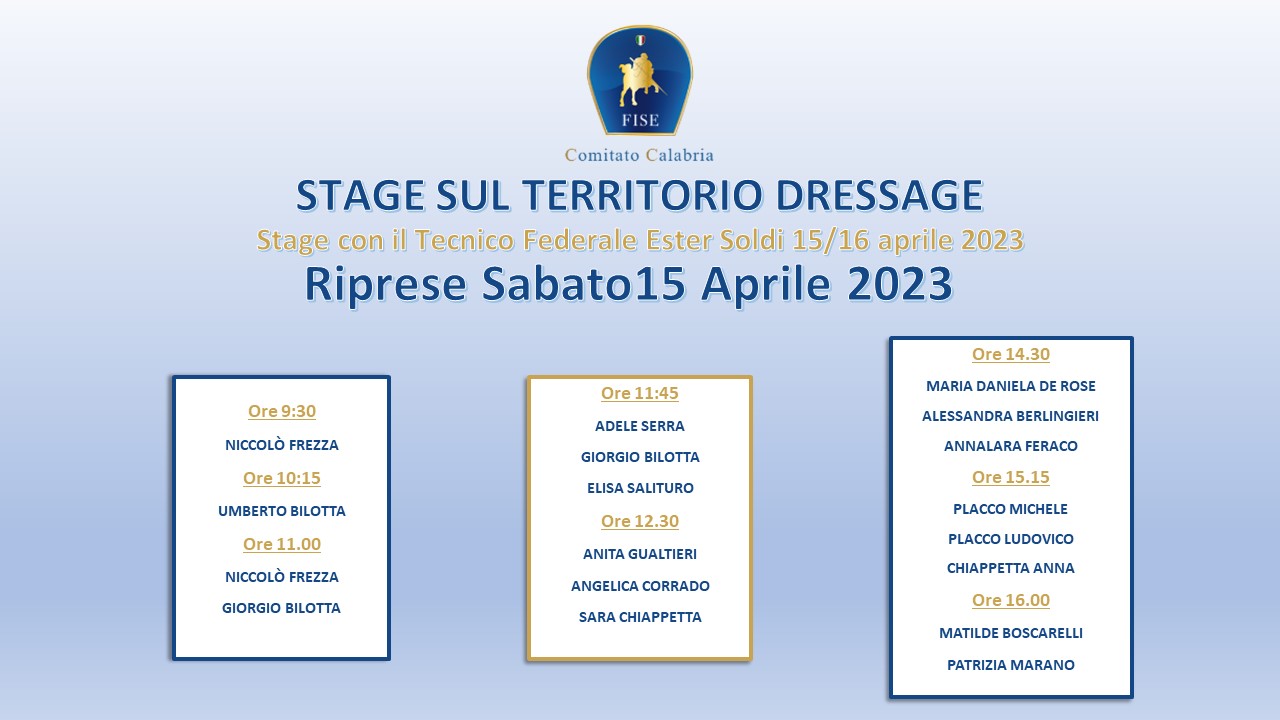 FISE

Comitato Calabria

STAGE SUL TERRITORIO DRESSAGE

Stage con il Tecnico Federale Ester Soldi 15/16 aprile 2023

Riprese Sabato15 Aprile 2023

Ore 9:30

NICCOLÒ FREZZA

Ore 10:15

UMBERTO BILOTTA

Ore 11.00

NICCOLÒ FREZZA

GIORGIO BILOTTA

Ore 11:45

ADELE SERRA

GIORGIO BILOTTA

ELISA SALITURO

Ore 12.30

ANITA GUALTIERI

ANGELICA CORRADO

SARA CHIAPPETTA

Ore 14.30

MARIA DANIELA DE ROSE

ALESSANDRA BERLINGIERI

ANNALARA FERACO

Ore 15.15

PLACCO MICHELE

PLACCO LUDOVICO

CHIAPPETTA ANNA

Ore 16.00

MATILDE BOSCARELLI

PATRIZIA MARANO